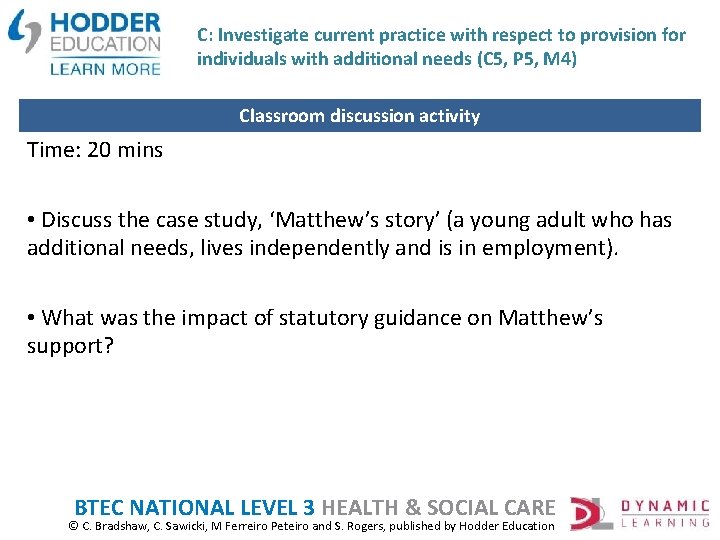 HODDER EDUCATION
LEARN MORE

C: Investigate current practice with respect to provision for individuals with additional needs (C5, P5, M4)

Classroom discussion activity

Time: 20 mins

• Discuss the case study, ‘Matthew’s story’ (a young adult who has additional needs, lives independently and is in employment).

• What was the impact of statutory guidance on Matthew’s support?

BTEC NATIONAL LEVEL 3 HEALTH & SOCIAL CARE
© C. Bradshaw, C. Sawicki, M Ferreiro Peteiro and S. Rogers, published by Hodder Education

DYNAMIC LEARNING